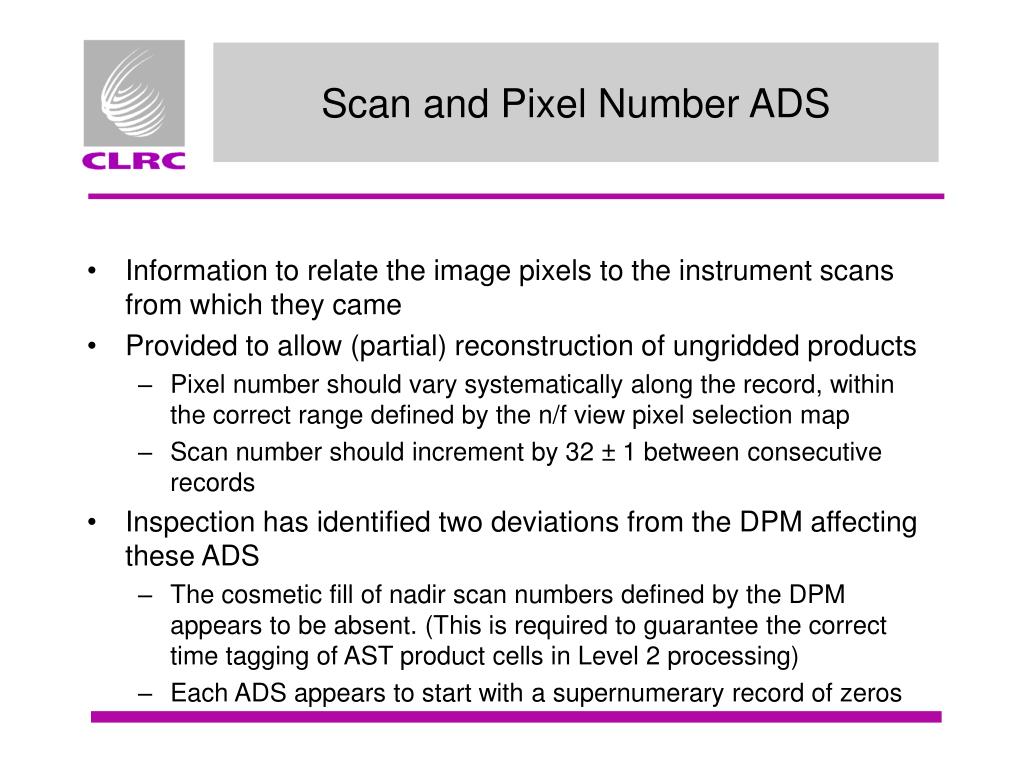 CLRC

Scan and Pixel Number ADS

• Information to relate the image pixels to the instrument scans from which they came
• Provided to allow (partial) reconstruction of ungridded products
– Pixel number should vary systematically along the record, within the correct range defined by the n/f view pixel selection map
– Scan number should increment by 32 ± 1 between consecutive records
• Inspection has identified two deviations from the DPM affecting these ADS
– The cosmetic fill of nadir scan numbers defined by the DPM appears to be absent. (This is required to guarantee the correct time tagging of AST product cells in Level 2 processing)
– Each ADS appears to start with a supernumerary record of zeros